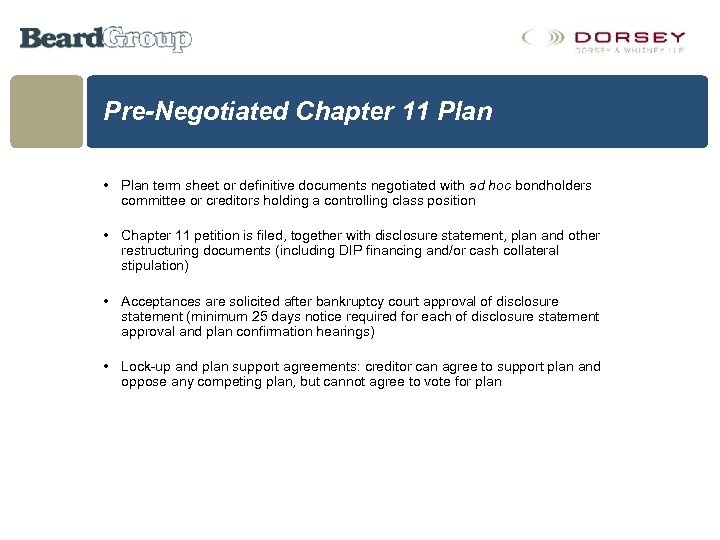 BeardGroup

DORSEY
DORSEY & WHITNEY LLP

Pre-Negotiated Chapter 11 Plan

• Plan term sheet or definitive documents negotiated with ad hoc bondholders committee or creditors holding a controlling class position

• Chapter 11 petition is filed, together with disclosure statement, plan and other restructuring documents (including DIP financing and/or cash collateral stipulation)

• Acceptances are solicited after bankruptcy court approval of disclosure statement (minimum 25 days notice required for each of disclosure statement approval and plan confirmation hearings)

• Lock-up and plan support agreements: creditor can agree to support plan and oppose any competing plan, but cannot agree to vote for plan